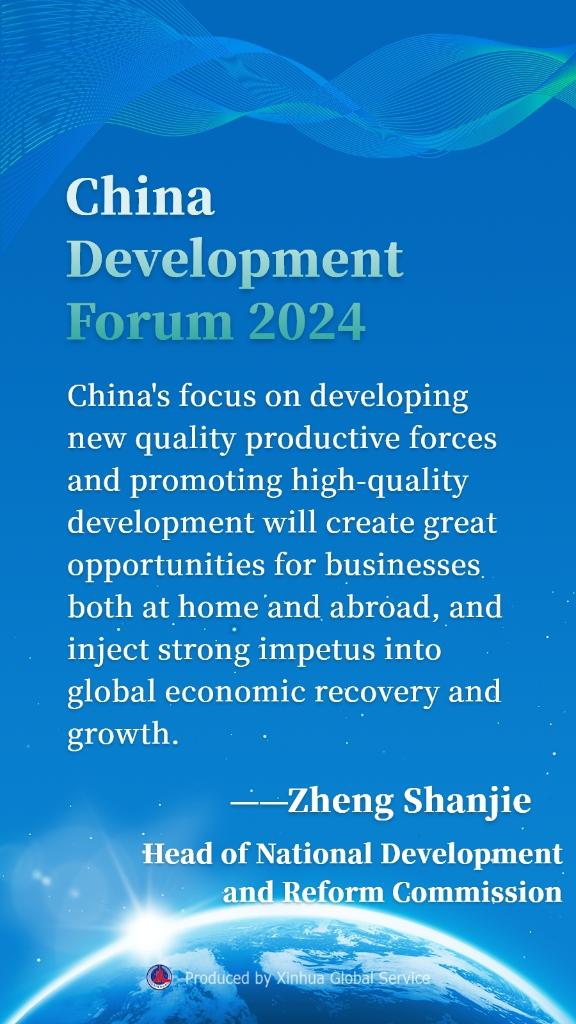 China Development Forum 2024

China's focus on developing new quality productive forces and promoting high-quality development will create great opportunities for businesses both at home and abroad, and inject strong impetus into global economic recovery and growth.

——Zheng Shanjie

Head of National Development and Reform Commission

Produced by Xinhua Global Service